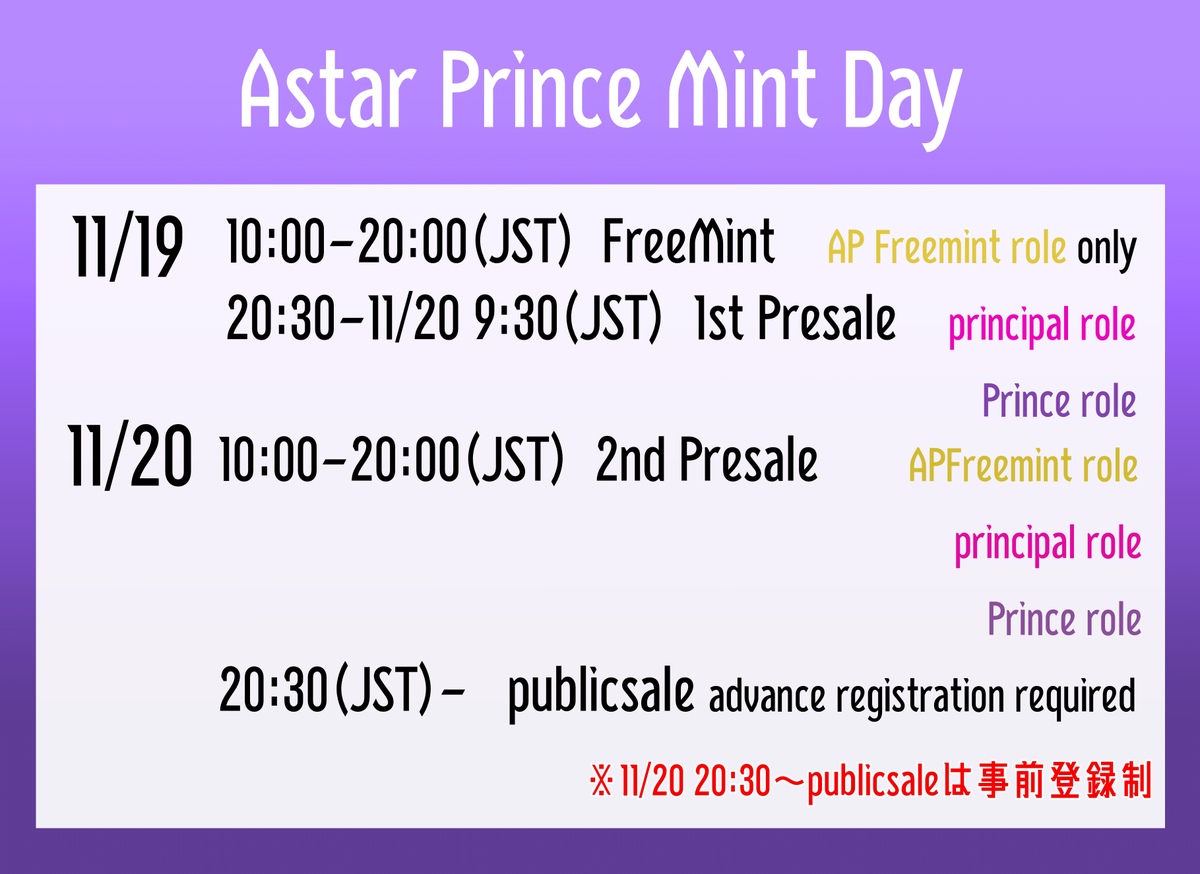 Astar Prince Mint Day

11/19 10:00-20:00(JST) FreeMint AP Freemint role only

20:30-11/20 9:30(JST) 1st Presale principal role

Prince role

11/20 10:00-20:00(JST) 2nd Presale APFreemint role

principal role

Prince role

20:30(JST)- publicsale advance registration required

※11/20 20:30～publicsaleは事前登録制